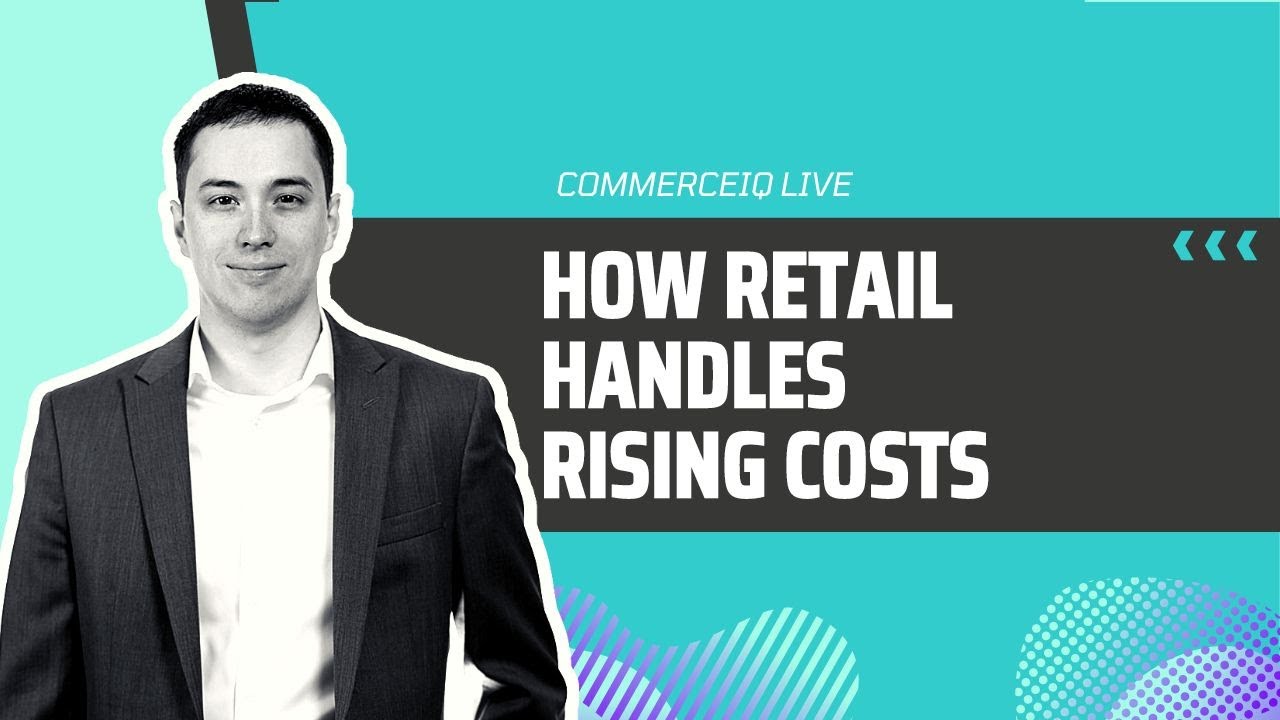 COMMERCEIQ LIVE

HOW RETAIL HANDLES RISING COSTS